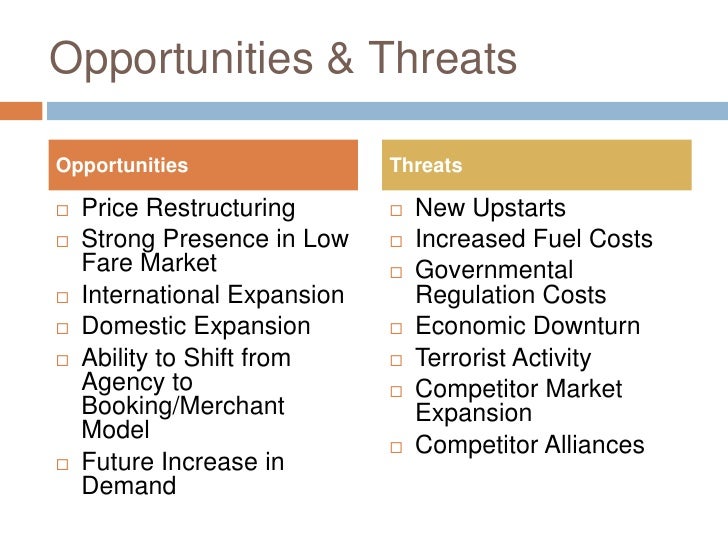 Opportunities & Threats

Opportunities

□ Price Restructuring
□ Strong Presence in Low Fare Market
□ International Expansion
□ Domestic Expansion
□ Ability to Shift from Agency to Booking/Merchant Model
□ Future Increase in Demand

Threats

□ New Upstarts
□ Increased Fuel Costs
□ Governmental Regulation Costs
□ Economic Downturn
□ Terrorist Activity
□ Competitor Market Expansion
□ Competitor Alliances